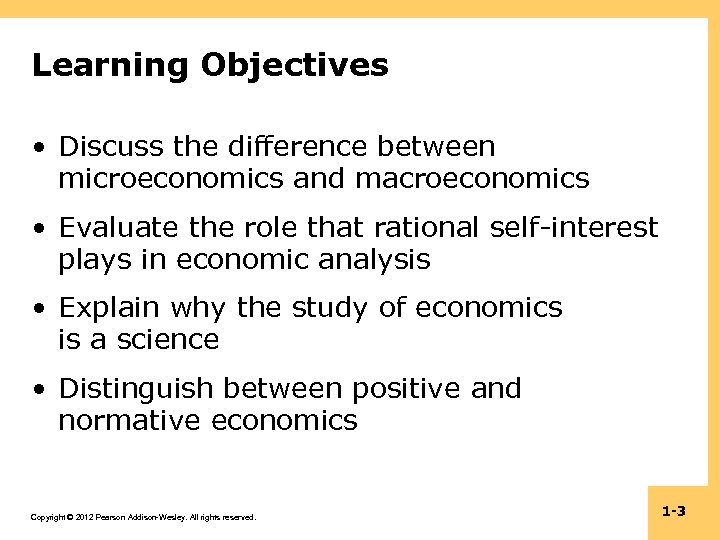 Learning Objectives

• Discuss the difference between microeconomics and macroeconomics

• Evaluate the role that rational self-interest plays in economic analysis

• Explain why the study of economics is a science

• Distinguish between positive and normative economics

Copyright © 2012 Pearson Addison-Wesley. All rights reserved.

1-3